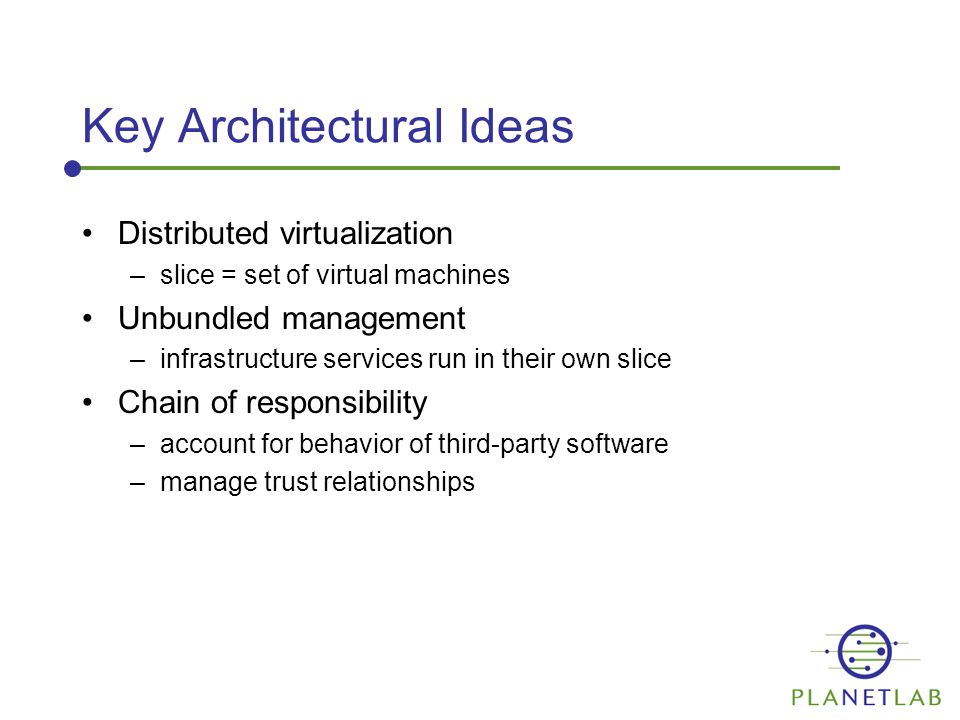 Key Architectural Ideas

• Distributed virtualization
  – slice = set of virtual machines
• Unbundled management
  – infrastructure services run in their own slice
• Chain of responsibility
  – account for behavior of third-party software
  – manage trust relationships

PLANETLAB